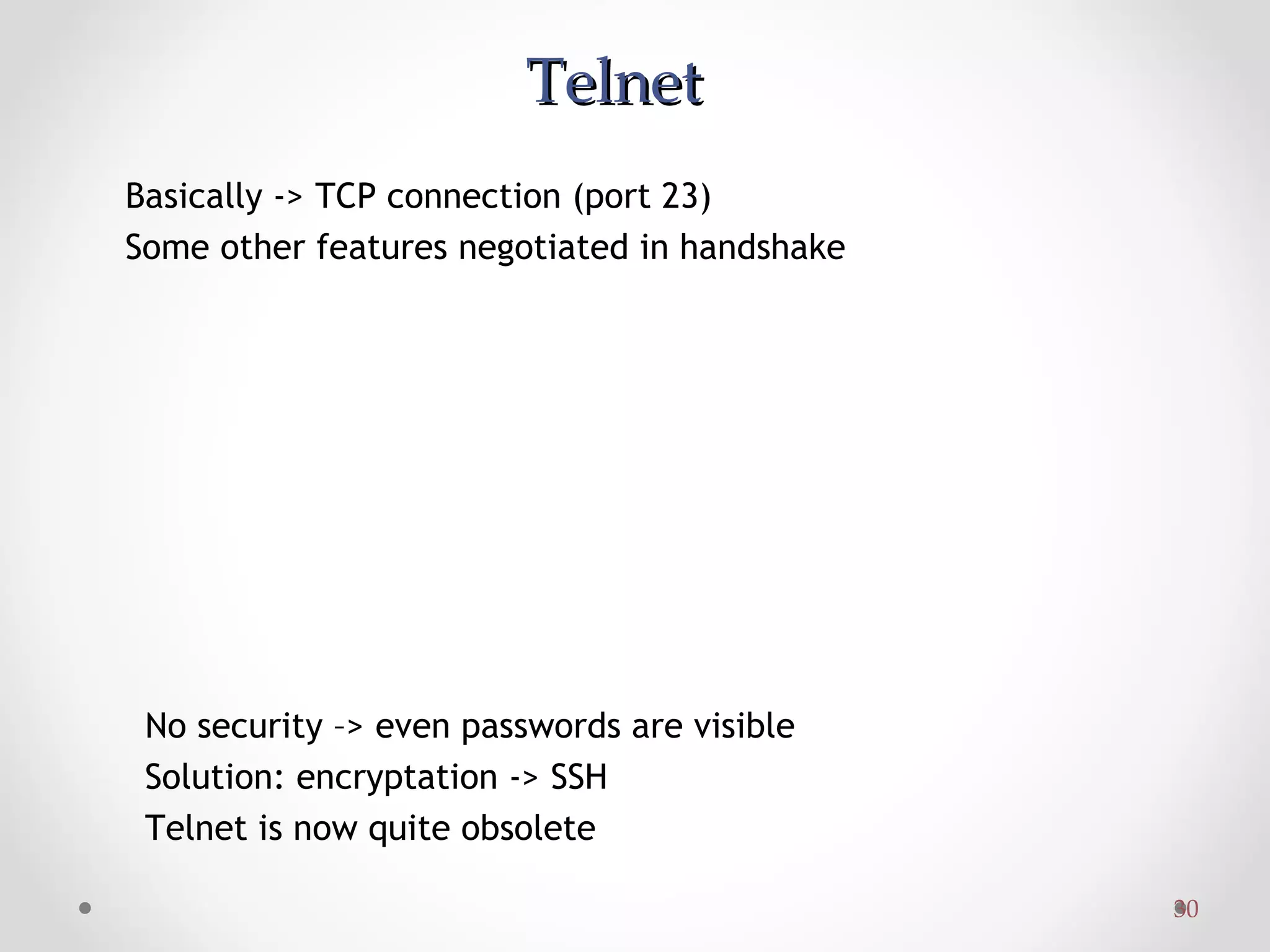 Telnet

Basically -> TCP connection (port 23)
Some other features negotiated in handshake

No security –> even passwords are visible
Solution: encryptation -> SSH
Telnet is now quite obsolete

30